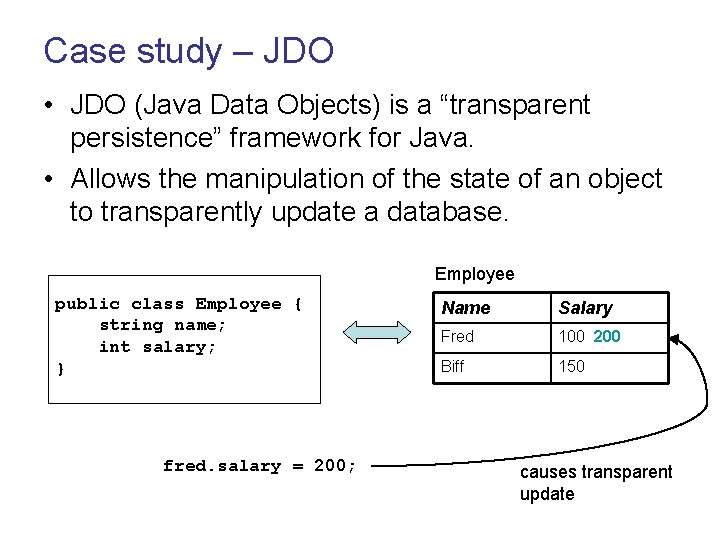 Case study – JDO

• JDO (Java Data Objects) is a “transparent persistence” framework for Java.

• Allows the manipulation of the state of an object to transparently update a database.

public class Employee {
    string name;
    int salary;
}

Employee

| Name | Salary |
|---|---|
| Fred | 100 200 |
| Biff | 150 |

fred.salary = 200;

causes transparent update